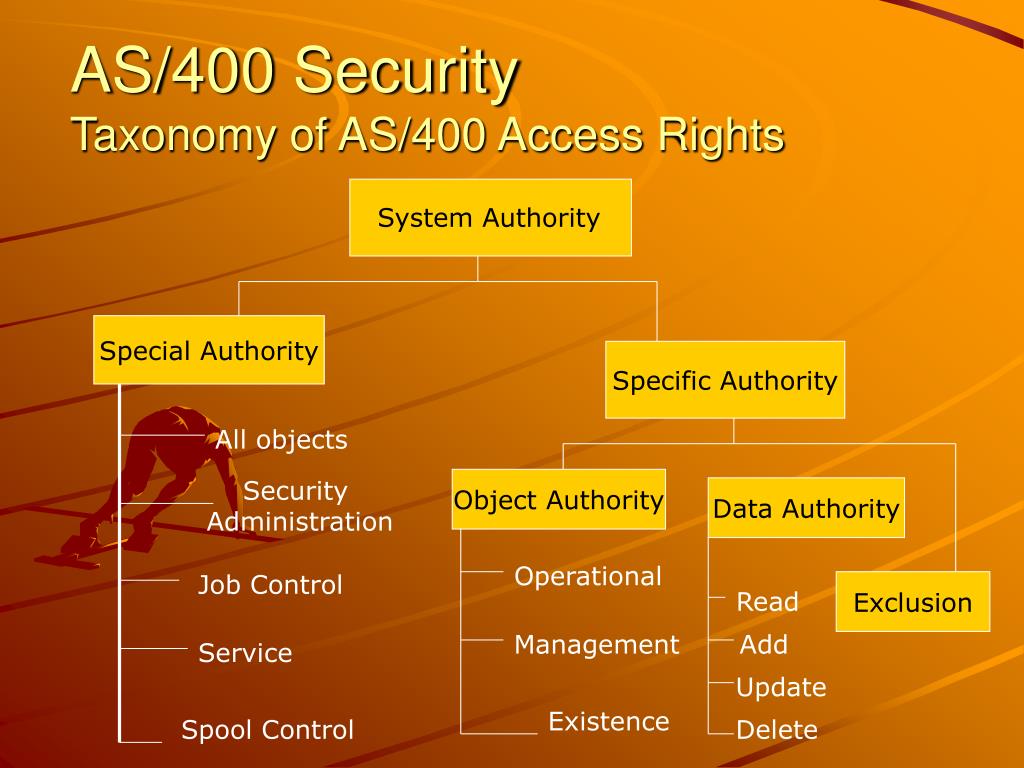 AS/400 Security
Taxonomy of AS/400 Access Rights

System Authority

Special Authority

All objects

Security Administration

Job Control

Service

Spool Control

Specific Authority

Object Authority

Operational

Management

Existence

Data Authority

Read

Add

Update

Delete

Exclusion